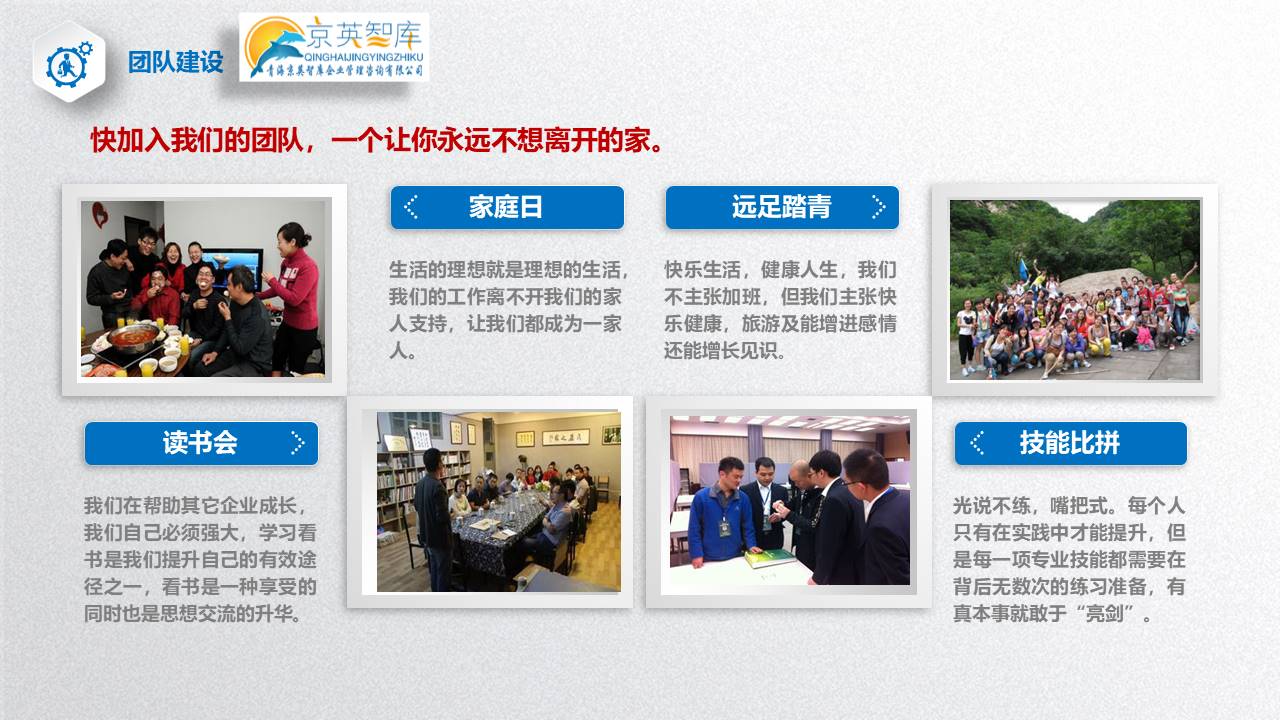 团队建设

京英智库
QINGHAIJINGYINGZHIKU
青海京英智库企业管理咨询有限公司

快加入我们的团队，一个让你永远不想离开的家。

家庭日

生活的理想就是理想的生活，我们的工作离不开我们的家人支持，让我们都成为一家人。

远足踏青

快乐生活，健康人生，我们不主张加班，但我们主张快乐健康，旅游及能增进感情还能增长见识。

读书会

我们在帮助其它企业成长，我们自己必须强大，学习看书是我们提升自己的有效途径之一，看书是一种享受的同时也是思想交流的升华。

技能比拼

光说不练，嘴把式。每个人只有在实践中才能提升，但是每一项专业技能都需要在背后无数次的练习准备，有真本事就敢于“亮剑”。